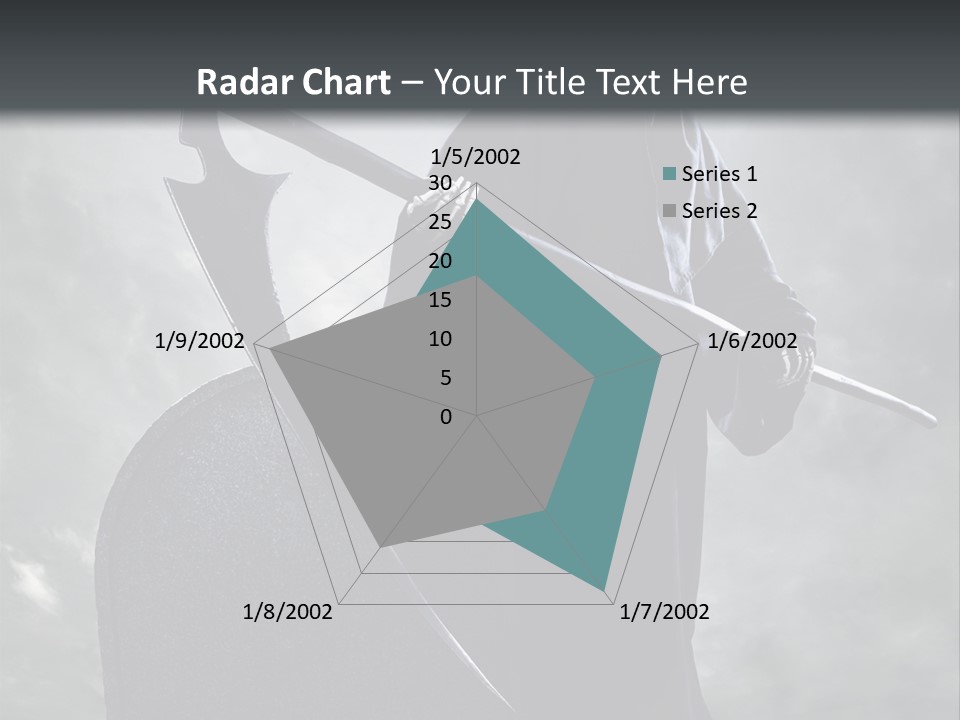 Radar Chart – Your Title Text Here

1/5/2002
30
25
20
15
10
5
0
1/6/2002
1/7/2002
1/8/2002
1/9/2002

Series 1
Series 2